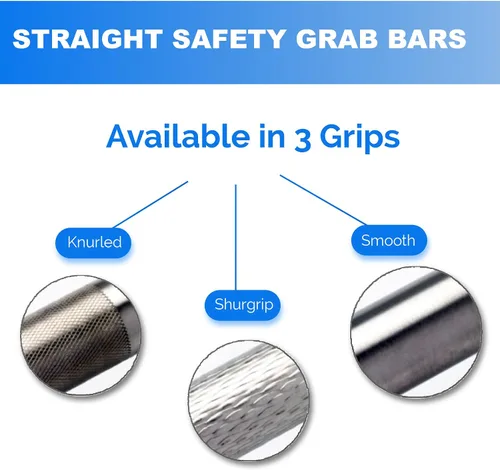 STRAIGHT SAFETY GRAB BARS

Available in 3 Grips

Knurled

Shurgrip

Smooth